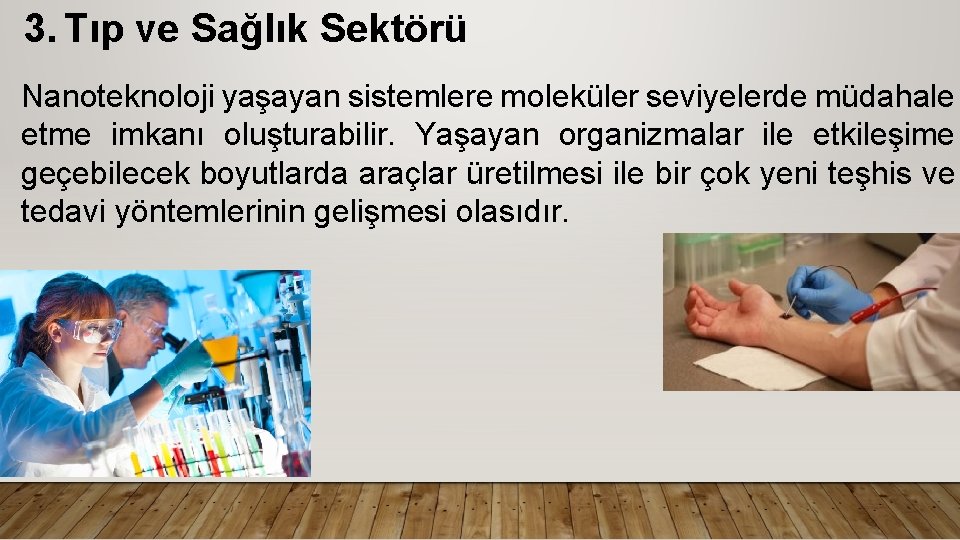 3. Tıp ve Sağlık Sektörü

Nanoteknoloji yaşayan sistemlere moleküler seviyelerde müdahale etme imkanı oluşturabilir. Yaşayan organizmalar ile etkileşime geçebilecek boyutlarda araçlar üretilmesi ile bir çok yeni teşhis ve tedavi yöntemlerinin gelişmesi olasıdır.